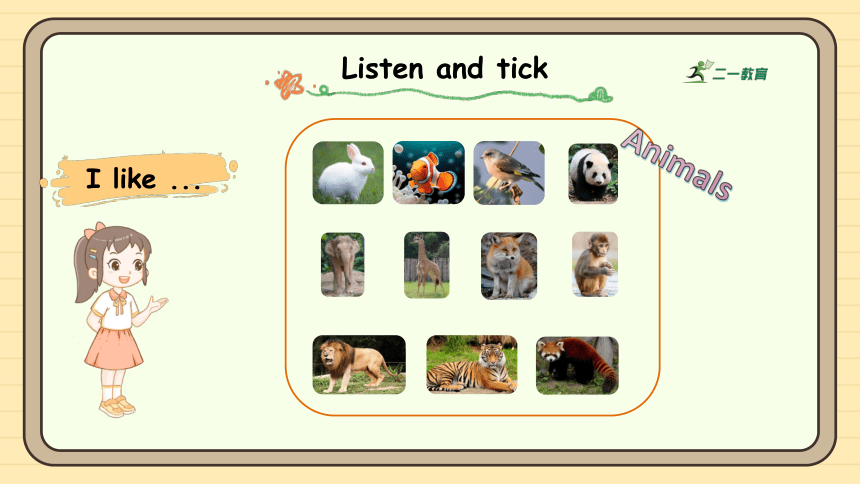 Listen and tick

二一教育

I like ...

Animals